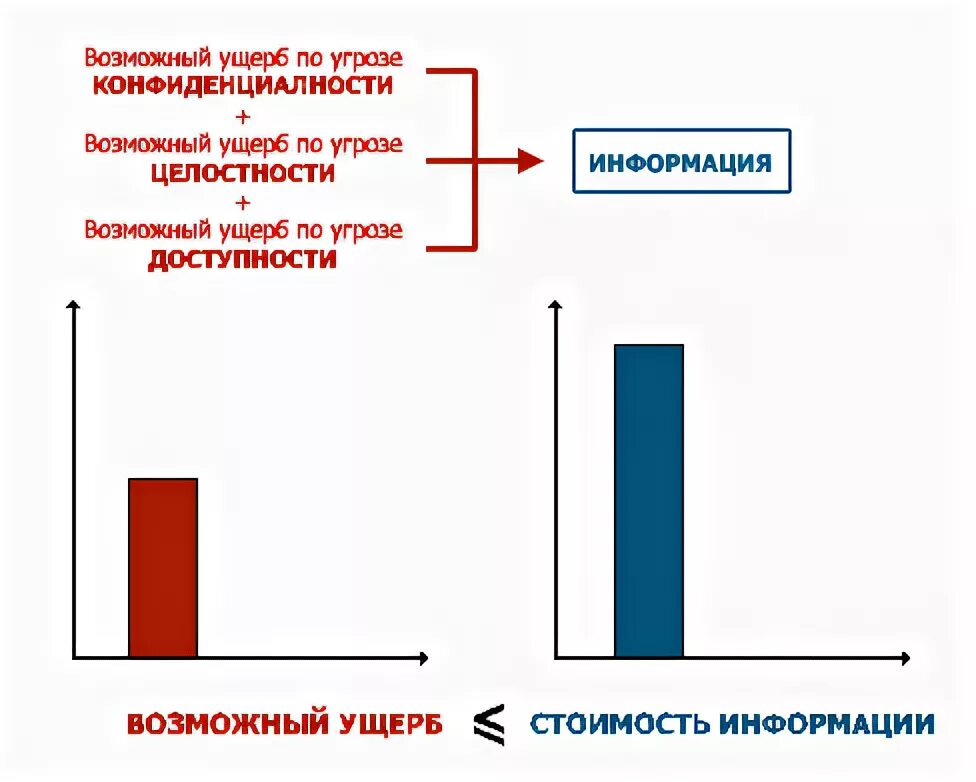 Возможный ущерб по угрозе
КОНФИДЕНЦИАЛНОСТИ
+
Возможный ущерб по угрозе
ЦЕЛОСТНОСТИ
+
Возможный ущерб по угрозе
ДОСТУПНОСТИ

ИНФОРМАЦИЯ

ВОЗМОЖНЫЙ УЩЕРБ $\leqslant$ СТОИМОСТЬ ИНФОРМАЦИИ